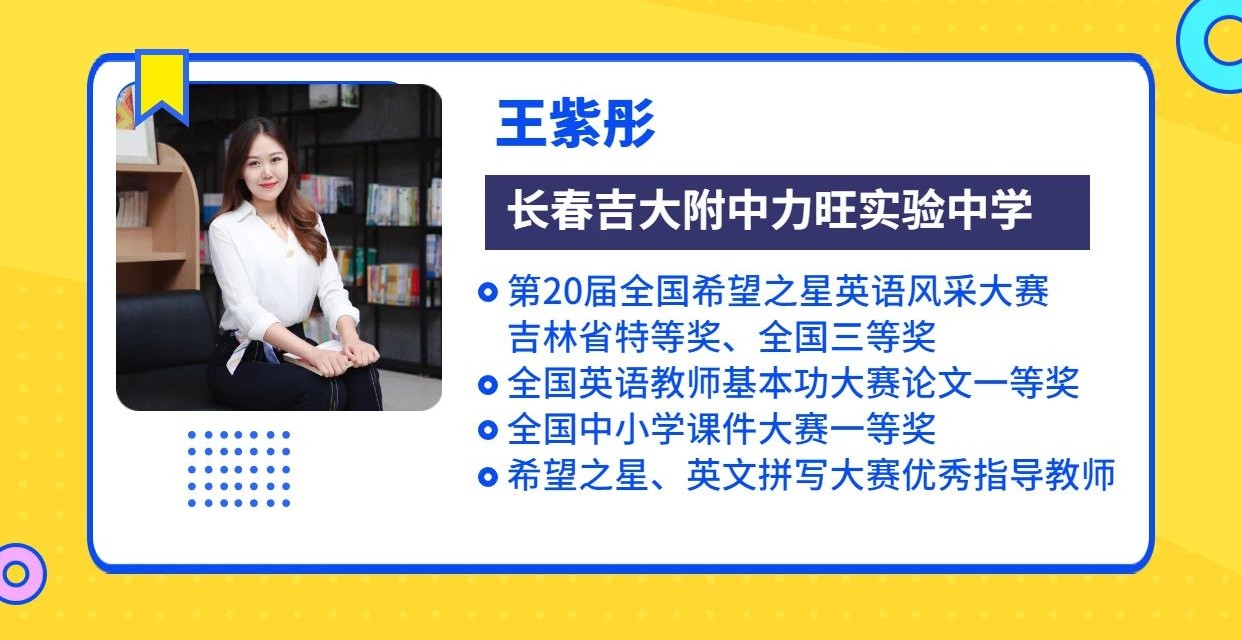 王紫彤

长春吉大附中力旺实验中学

第20届全国希望之星英语风采大赛吉林省特等奖、全国三等奖
全国英语教师基本功大赛论文一等奖
全国中小学课件大赛一等奖
希望之星、英文拼写大赛优秀指导教师